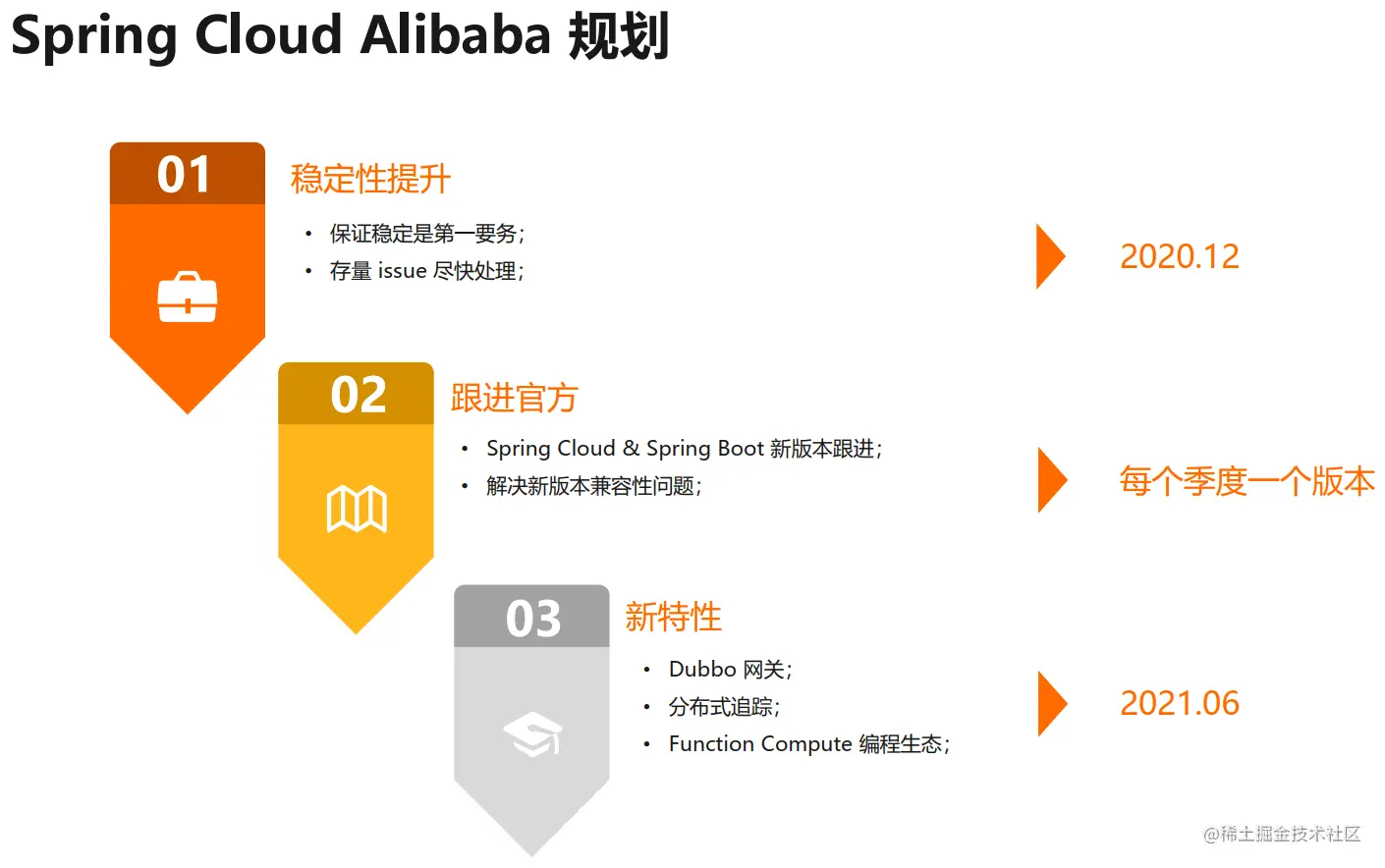 Spring Cloud Alibaba 规划

01

稳定性提升

• 保证稳定是第一要务;
• 存量 issue 尽快处理;

2020.12

02

跟进官方

• Spring Cloud & Spring Boot 新版本跟进;
• 解决新版本兼容性问题;

每个季度一个版本

03

新特性

• Dubbo 网关;
• 分布式追踪;
• Function Compute 编程生态;

2021.06

@稀土掘金技术社区